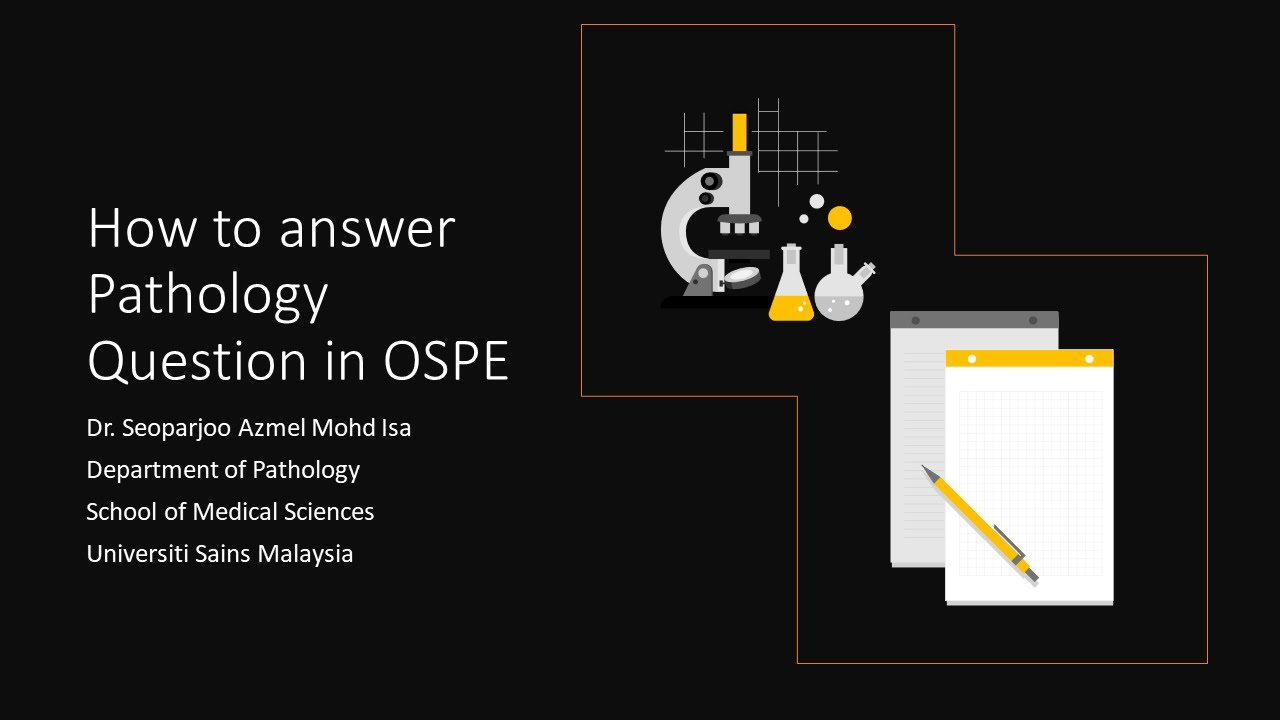 How to answer Pathology Question in OSPE

Dr. Seoparjoo Azmel Mohd Isa

Department of Pathology

School of Medical Sciences

Universiti Sains Malaysia